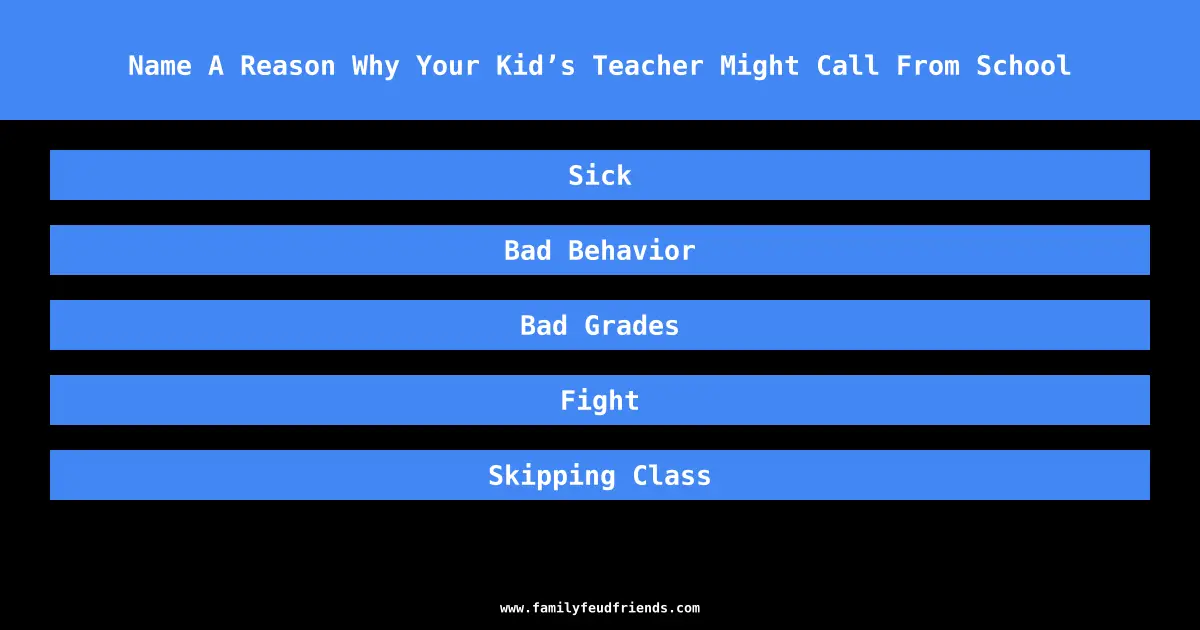 Name A Reason Why Your Kid’s Teacher Might Call From School

Sick

Bad Behavior

Bad Grades

Fight

Skipping Class

www.familyfeudfriends.com